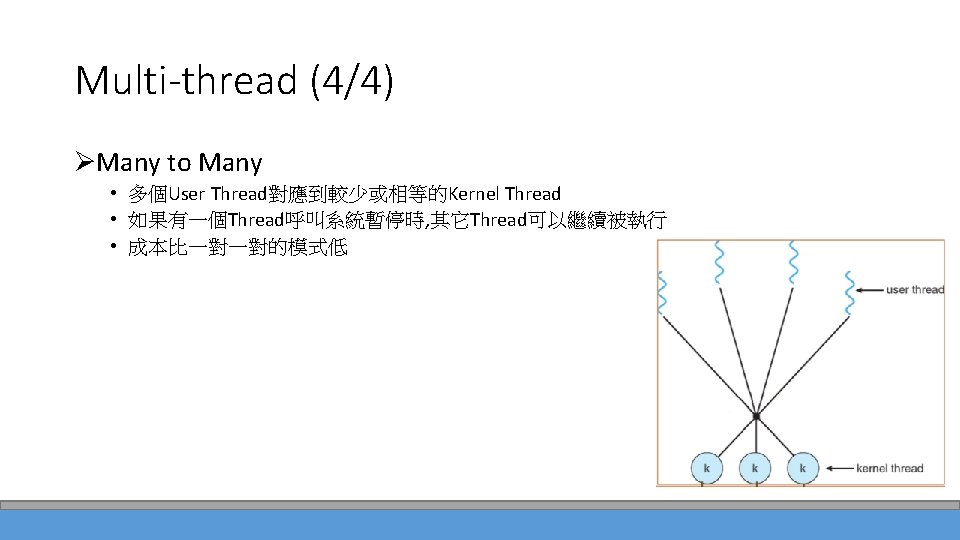 Multi-thread (4/4)

➢Many to Many

• 多個User Thread對應到較少或相等的Kernel Thread
• 如果有一個Thread呼叫系統暫停時,其它Thread可以繼續被執行
• 成本比一對一對的模式低

user thread

k k k

kernel thread